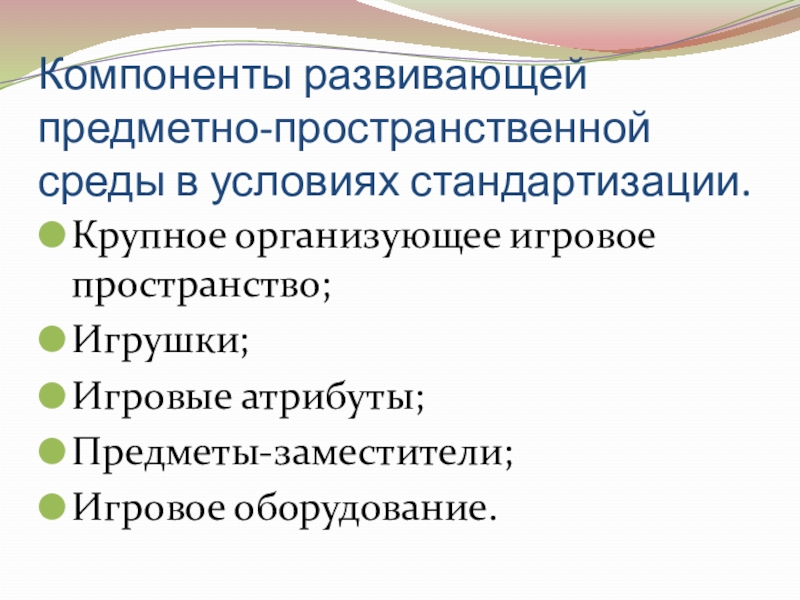 Компоненты развивающей предметно-пространственной среды в условиях стандартизации.

Крупное организующее игровое пространство;

Игрушки;

Игровые атрибуты;

Предметы-заместители;

Игровое оборудование.